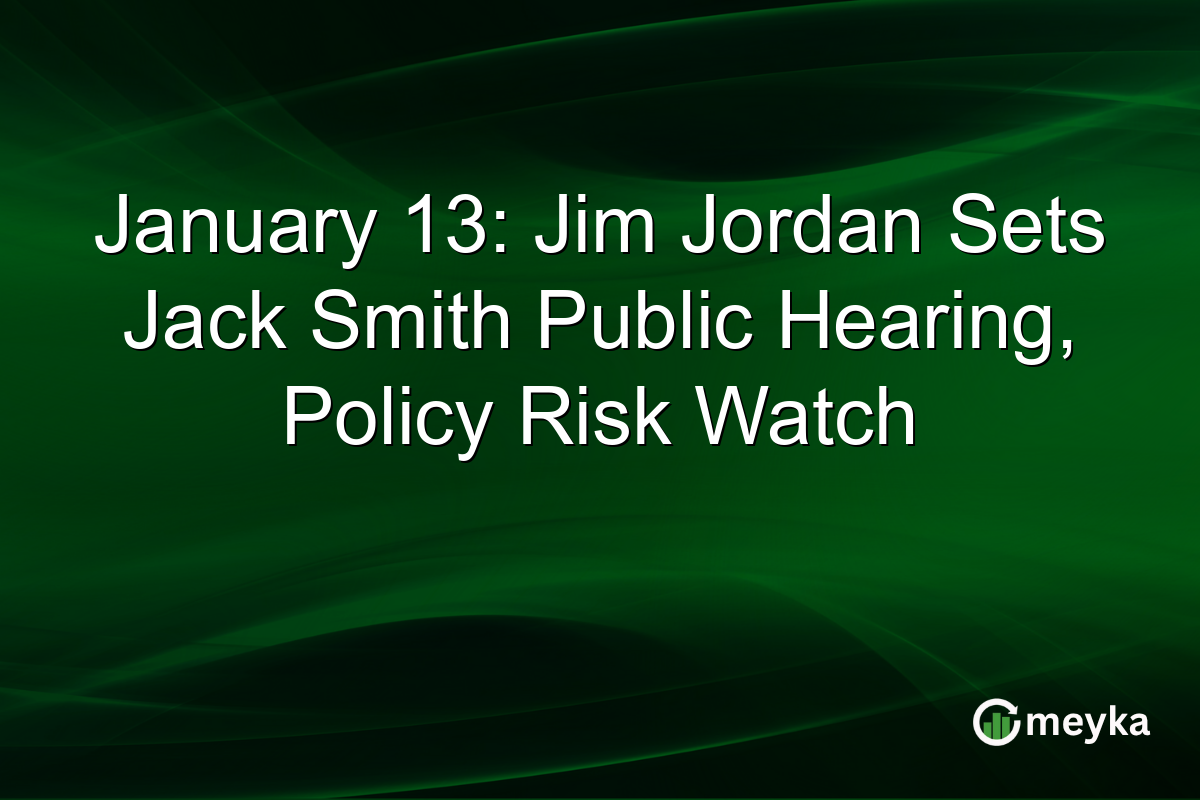 January 13: Jim Jordan Sets Jack Smith Public Hearing, Policy Risk Watch

meyka